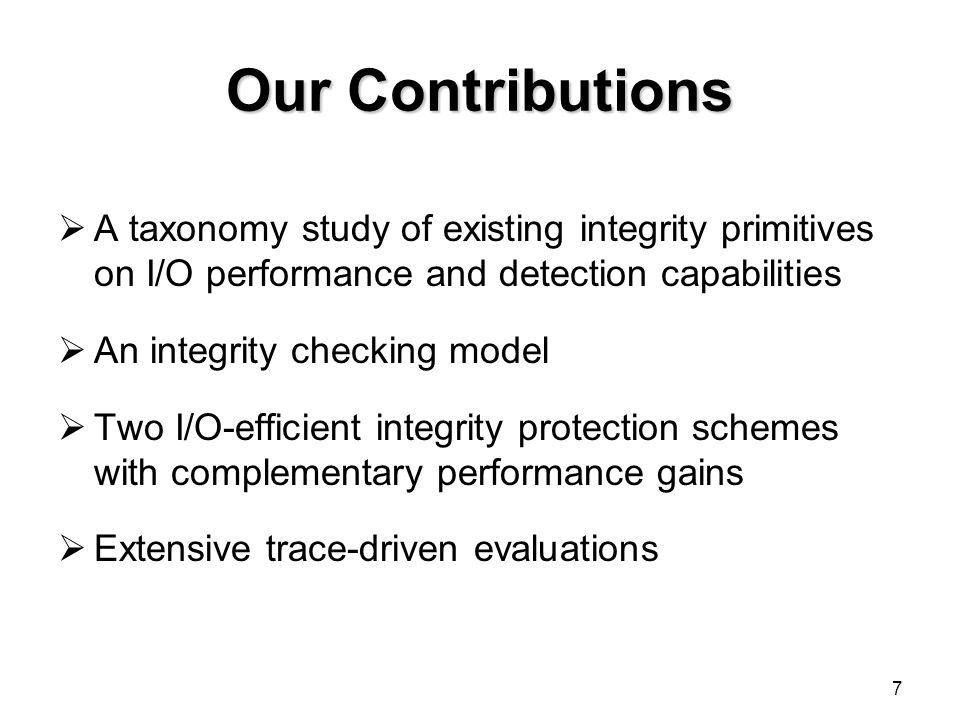 Our Contributions

➢ A taxonomy study of existing integrity primitives on I/O performance and detection capabilities

➢ An integrity checking model

➢ Two I/O-efficient integrity protection schemes with complementary performance gains

➢ Extensive trace-driven evaluations

7